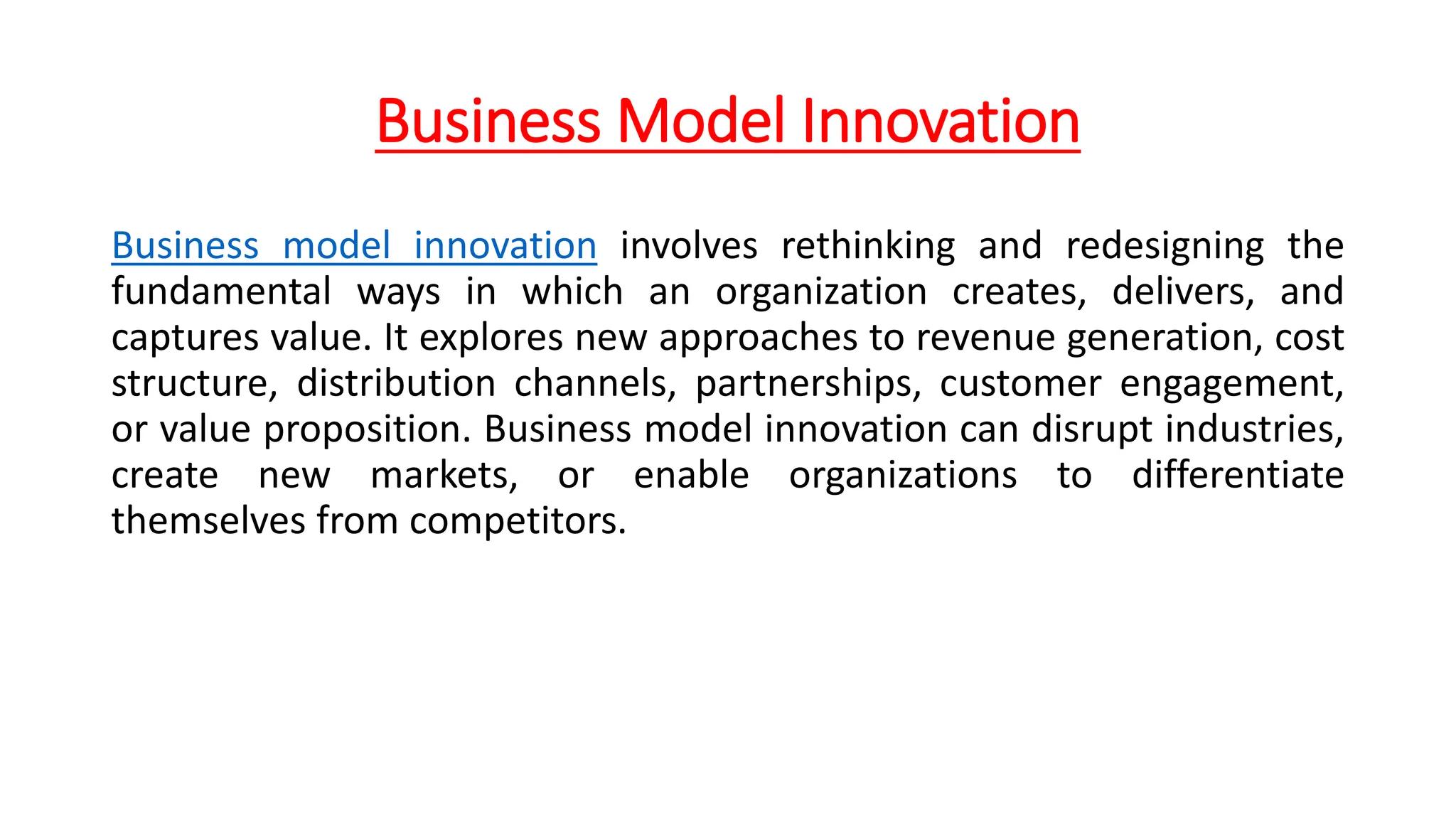 Business Model Innovation

Business model innovation involves rethinking and redesigning the fundamental ways in which an organization creates, delivers, and captures value. It explores new approaches to revenue generation, cost structure, distribution channels, partnerships, customer engagement, or value proposition. Business model innovation can disrupt industries, create new markets, or enable organizations to differentiate themselves from competitors.